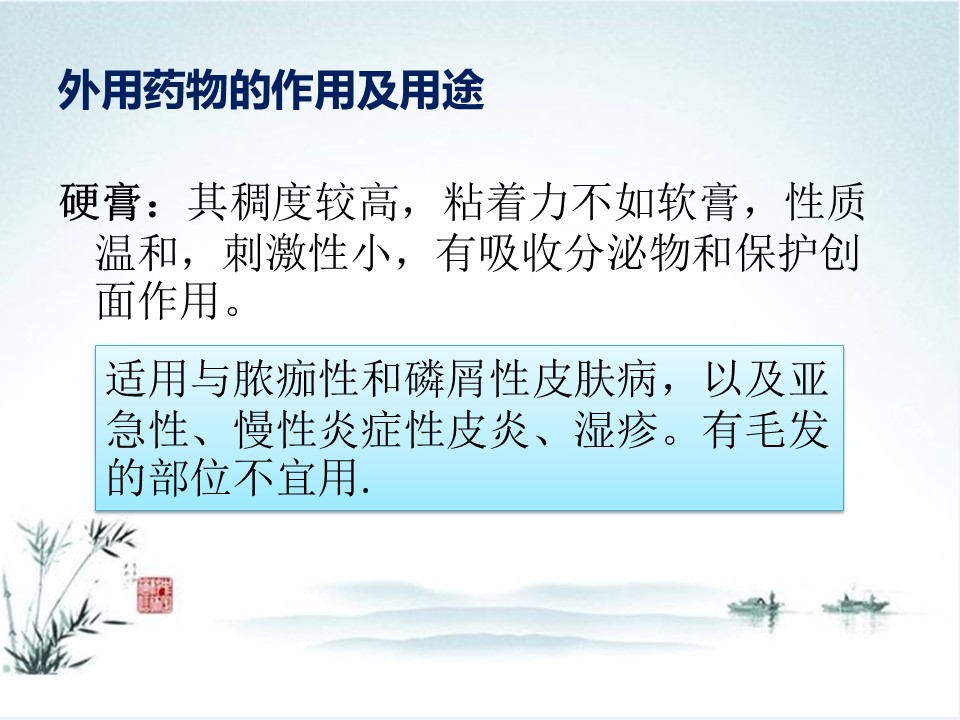 外用药物的作用及用途

硬膏：其稠度较高，粘着力不如软膏，性质温和，刺激性小，有吸收分泌物和保护创面作用。

适用与脓痂性和磷屑性皮肤病，以及亚急性、慢性炎症性皮炎、湿疹。有毛发的部位不宜用.